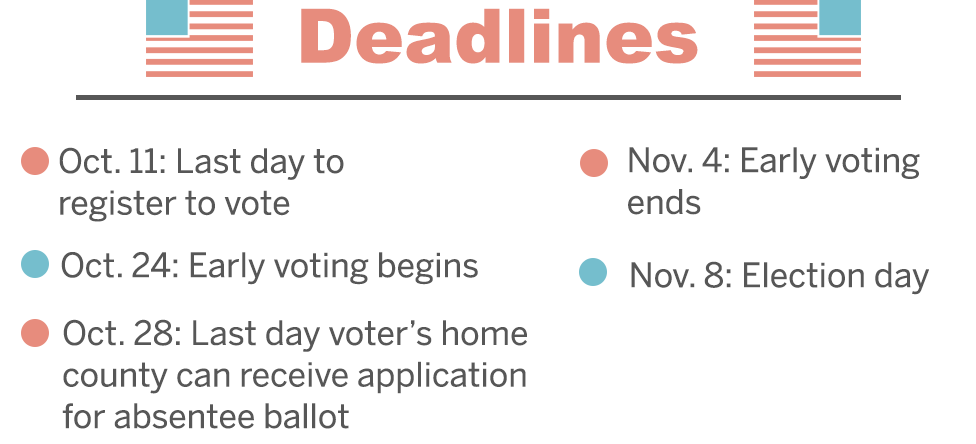 Deadlines

Oct. 11: Last day to register to vote

Oct. 24: Early voting begins

Oct. 28: Last day voter's home county can receive application for absentee ballot

Nov. 4: Early voting ends

Nov. 8: Election day